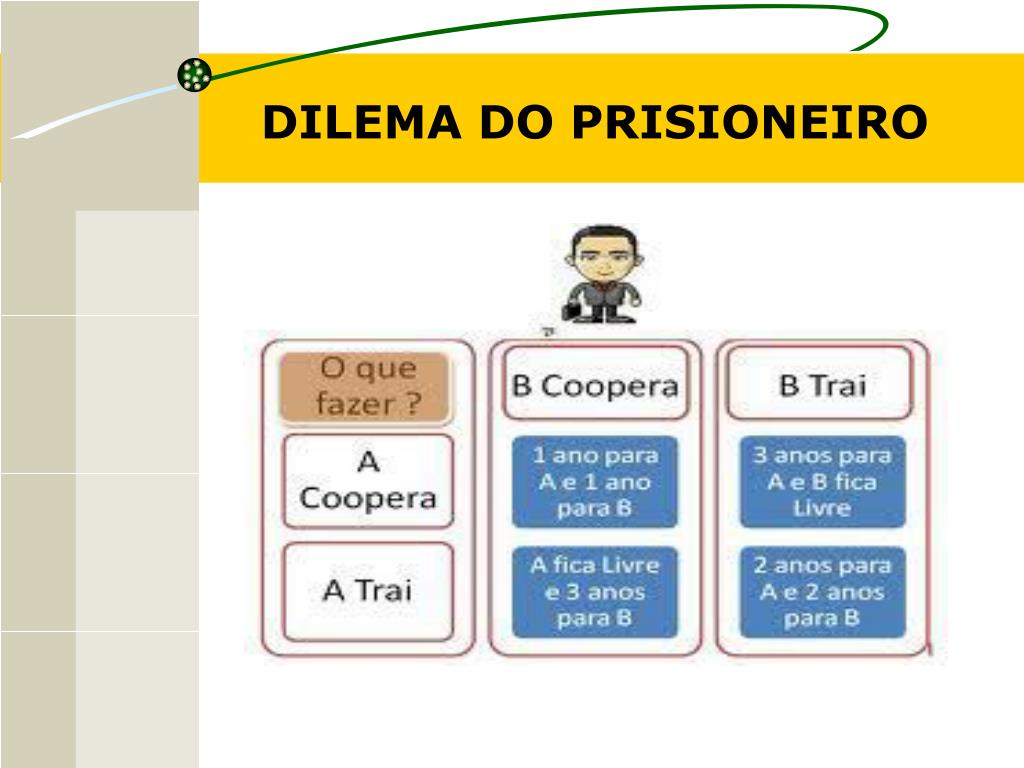 DILEMA DO PRISIONEIRO

| O que fazer ? | B Coopera | B Trai |
|---|---|---|
| A Coopera | 1 ano para A e 1 ano para B | 3 anos para A e B fica Livre |
| A Trai | A fica Livre e 3 anos para B | 2 anos para A e 2 anos para B |